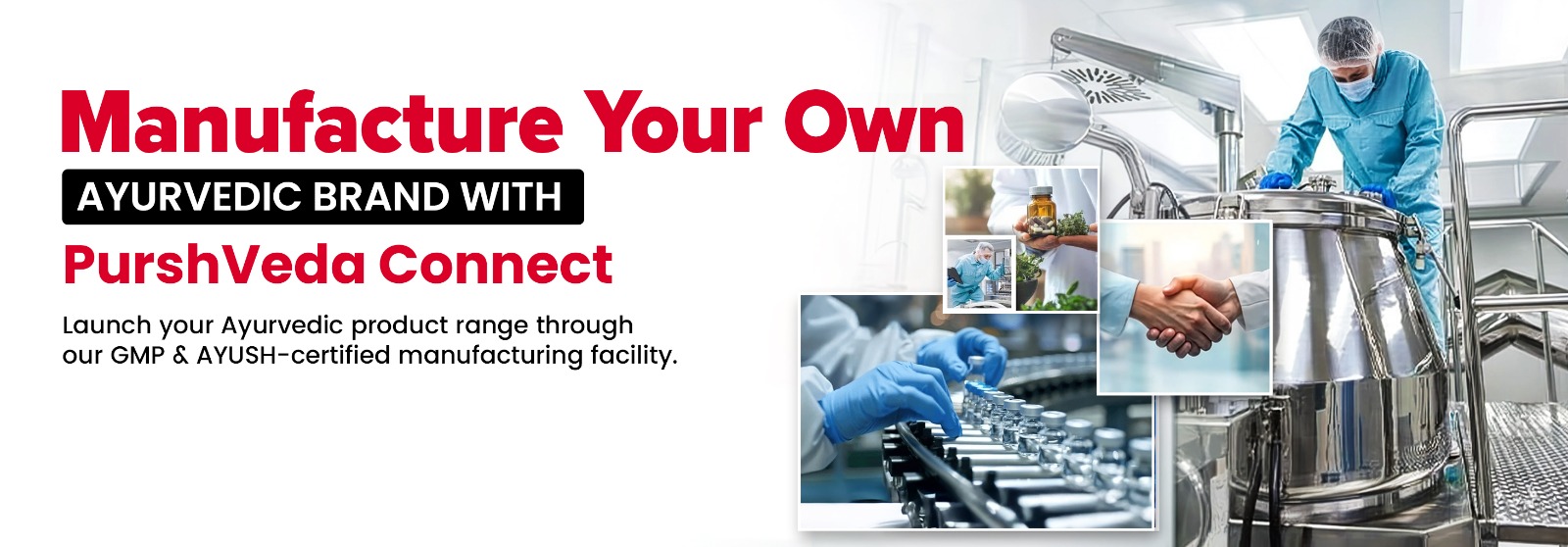 Manufacture Your Own

AYURVEDIC BRAND WITH

PurshVeda Connect

Launch your Ayurvedic product range through our GMP & AYUSH-certified manufacturing facility.